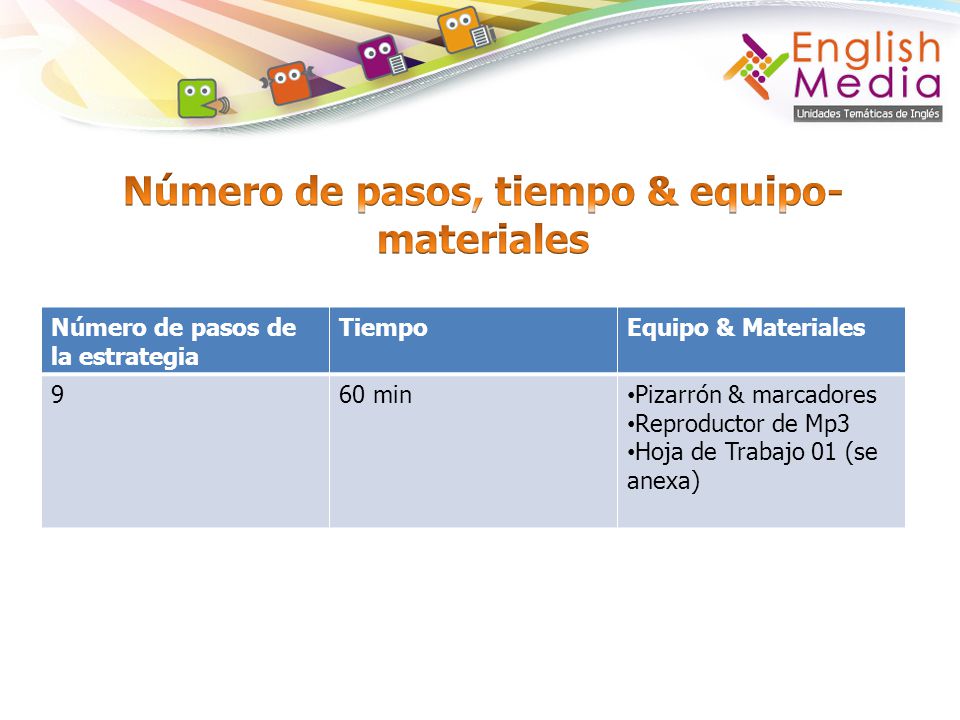 English Media
Unidades Temáticas de Inglés

Número de pasos, tiempo & equipo-materiales

| Número de pasos de la estrategia | Tiempo | Equipo & Materiales |
|---|---|---|
| 9 | 60 min | •Pizarrón & marcadores •Reproductor de Mp3 •Hoja de Trabajo 01 (se anexa) |